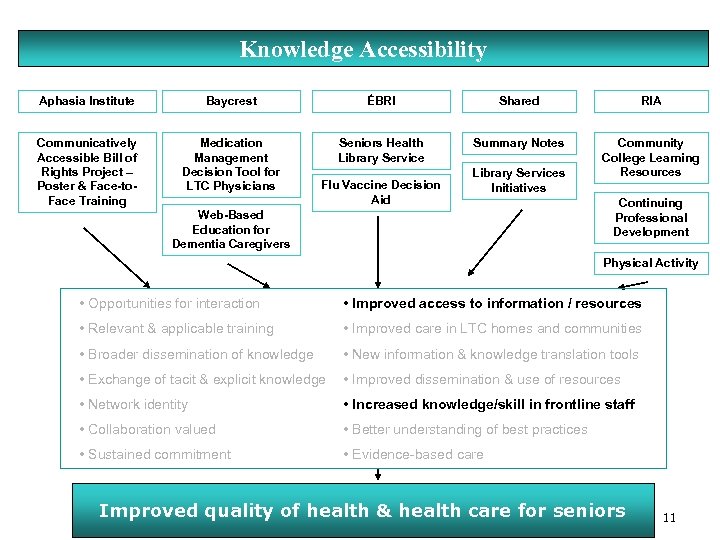 Knowledge Accessibility

Aphasia Institute

Communicatively Accessible Bill of Rights Project – Poster & Face-to-Face Training

Baycrest

Medication Management Decision Tool for LTC Physicians

Web-Based Education for Dementia Caregivers

ÉBRI

Seniors Health Library Service

Flu Vaccine Decision Aid

Shared

Summary Notes

Library Services Initiatives

RIA

Community College Learning Resources

Continuing Professional Development

Physical Activity

• Opportunities for interaction
• Relevant & applicable training
• Broader dissemination of knowledge
• Exchange of tacit & explicit knowledge
• Network identity
• Collaboration valued
• Sustained commitment

• Improved access to information / resources
• Improved care in LTC homes and communities
• New information & knowledge translation tools
• Improved dissemination & use of resources
• Increased knowledge/skill in frontline staff
• Better understanding of best practices
• Evidence-based care

Improved quality of health & health care for seniors

11